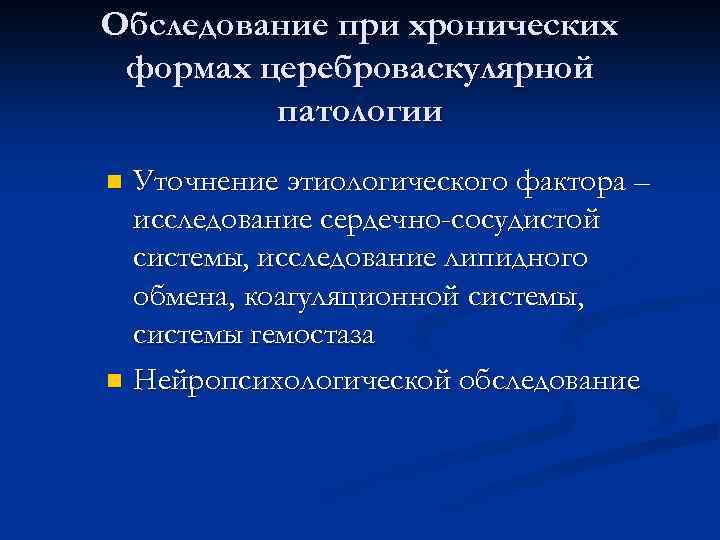 Обследование при хронических формах цереброваскулярной патологии

Уточнение этиологического фактора – исследование сердечно-сосудистой системы, исследование липидного обмена, коагуляционной системы, системы гемостаза

Нейропсихологической обследование